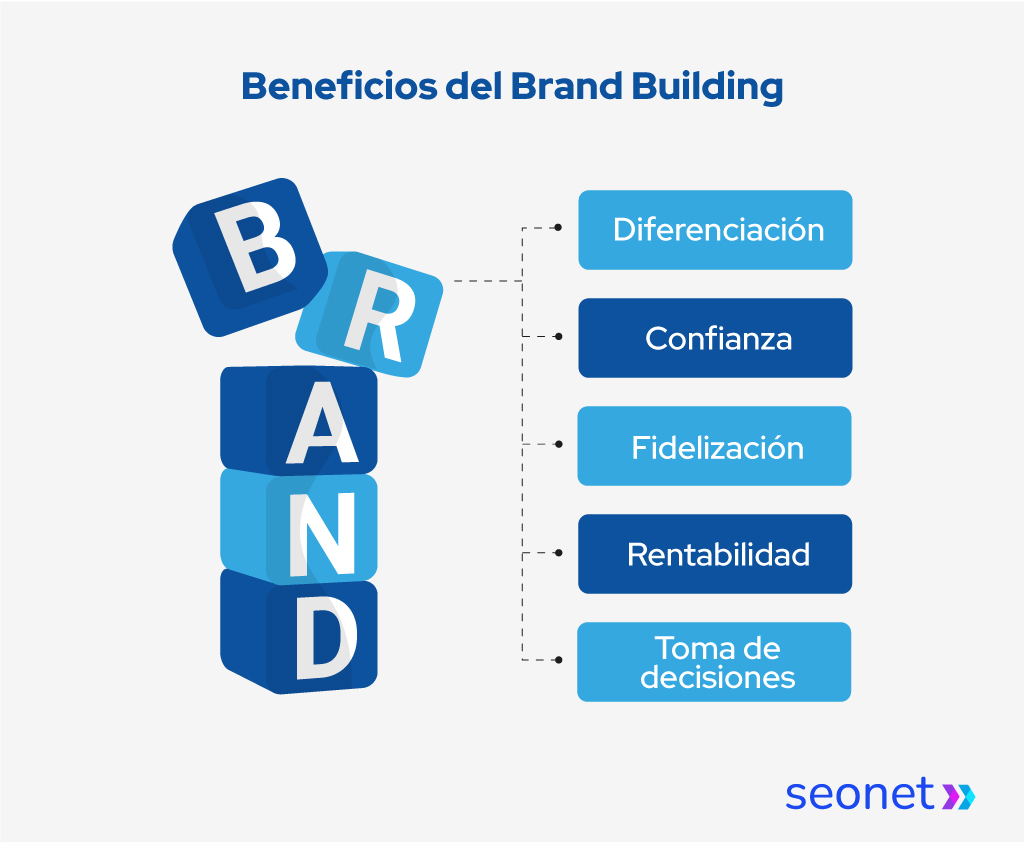 Beneficios del Brand Building

B
R
A
N
D

Diferenciación

Confianza

Fidelización

Rentabilidad

Toma de decisiones

seonet